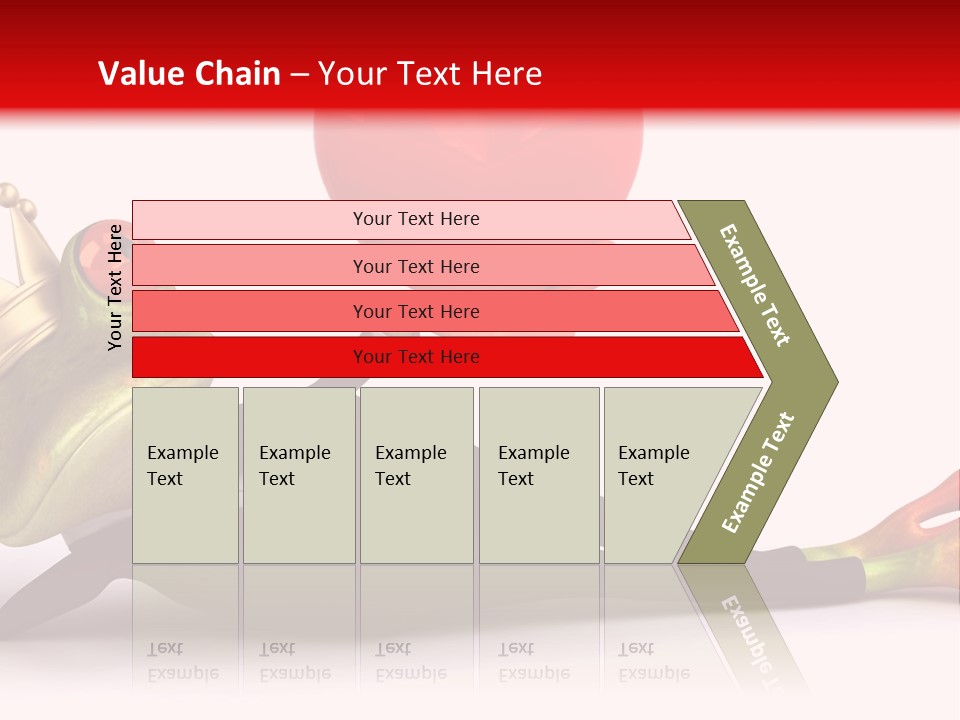 Value Chain – Your Text Here

Your Text Here

Your Text Here

Your Text Here

Your Text Here

Your Text Here

Example Text

Example Text

Example Text

Example Text

Example Text

Example Text

Example Text